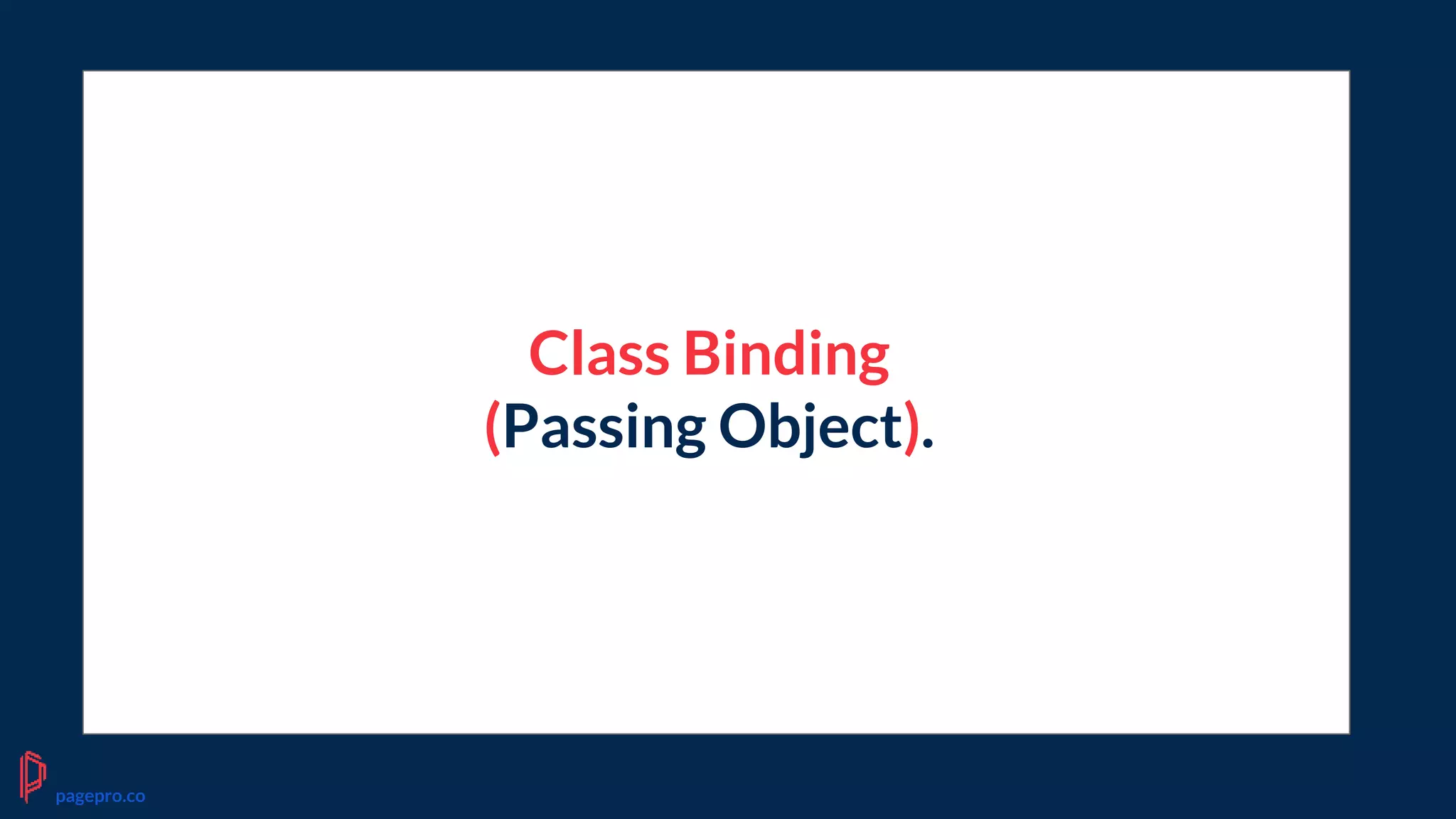 Class Binding
(Passing Object).

pagepro.co